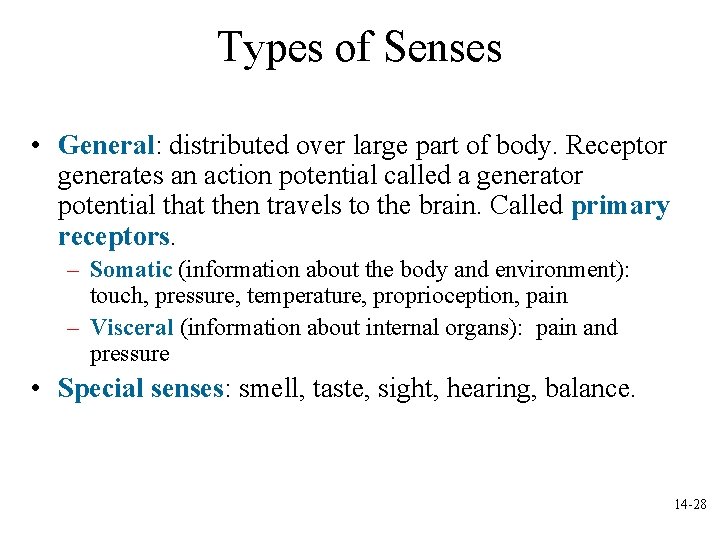 Types of Senses

• General: distributed over large part of body. Receptor generates an action potential called a generator potential that then travels to the brain. Called primary receptors.

– Somatic (information about the body and environment): touch, pressure, temperature, proprioception, pain

– Visceral (information about internal organs): pain and pressure

• Special senses: smell, taste, sight, hearing, balance.

14-28